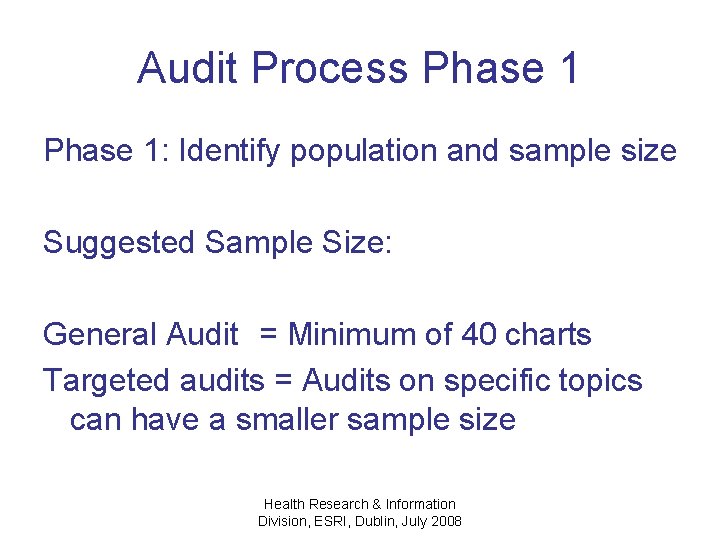 Audit Process Phase 1

Phase 1: Identify population and sample size

Suggested Sample Size:

General Audit = Minimum of 40 charts

Targeted audits = Audits on specific topics can have a smaller sample size

Health Research & Information Division, ESRI, Dublin, July 2008